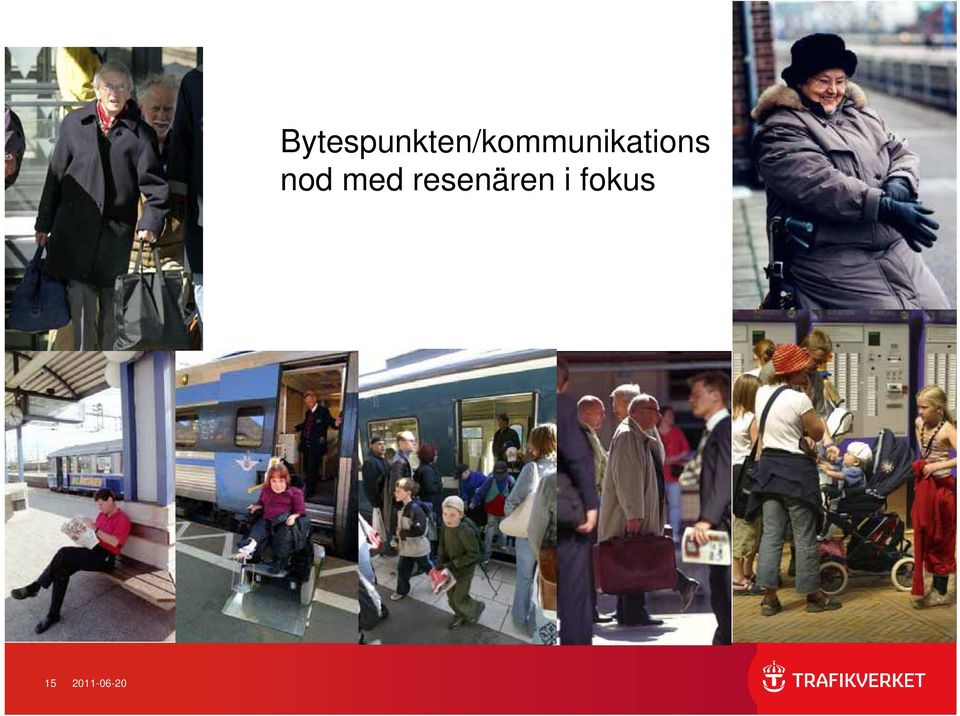 Bytespunkten/kommunikations nod med resenären i fokus

15 2011-06-20

TRAFIKVERKET